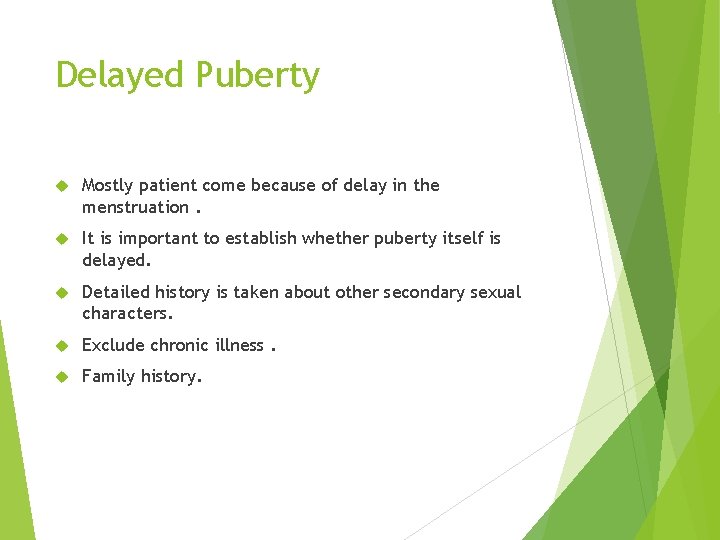 Delayed Puberty

Mostly patient come because of delay in the menstruation .

It is important to establish whether puberty itself is delayed.

Detailed history is taken about other secondary sexual characters.

Exclude chronic illness .

Family history.